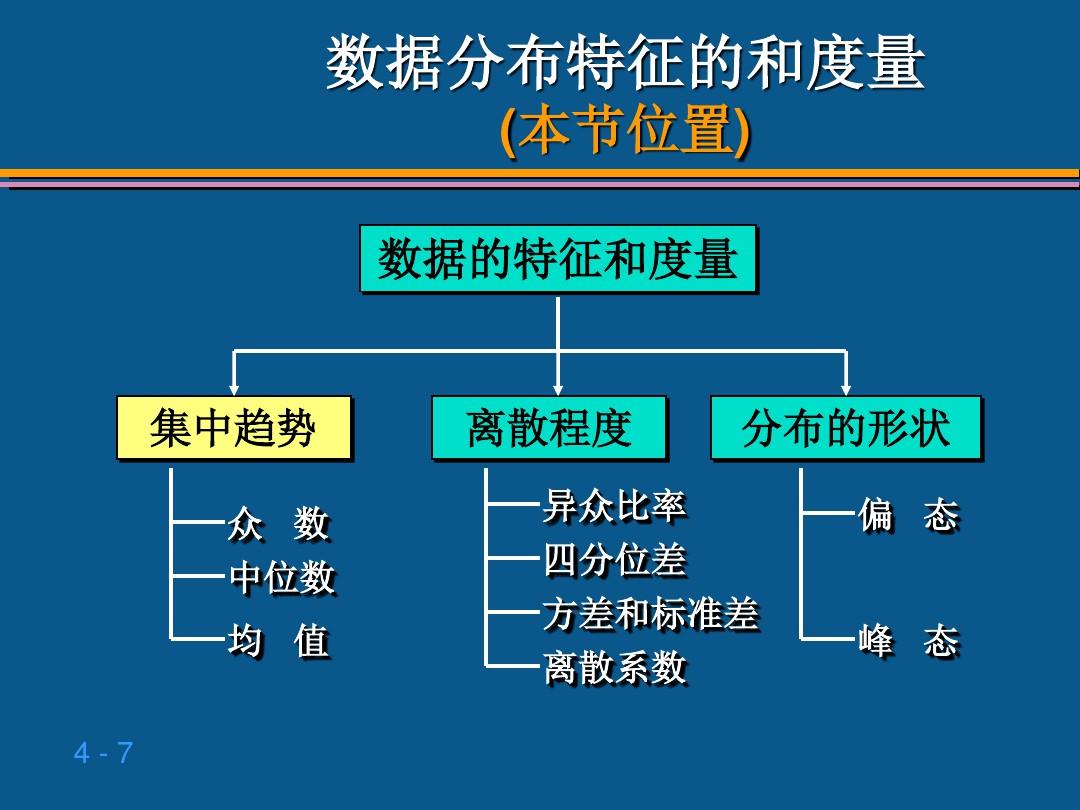 数据分布特征的和度量
(本节位置)

数据的特征和度量

集中趋势

众 数
中位数
均 值

离散程度

异众比率
四分位差
方差和标准差
离散系数

分布的形状

偏 态
峰 态

4 - 7